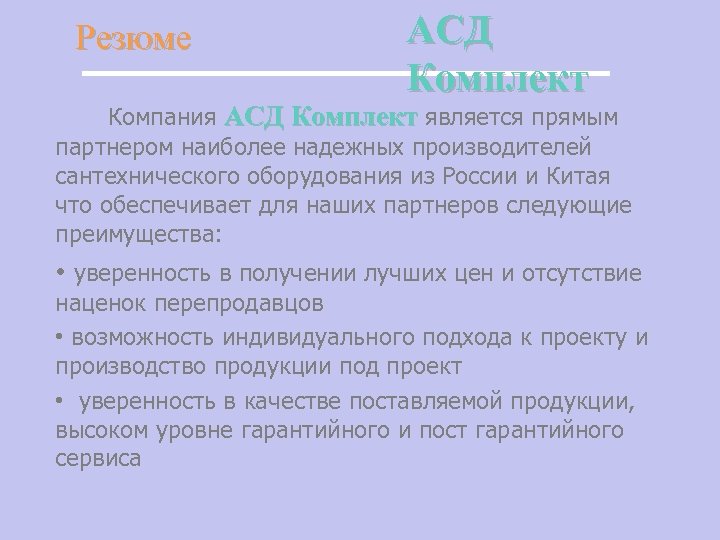 Резюме

АСД Комплект

Компания АСД Комплект является прямым партнером наиболее надежных производителей сантехнического оборудования из России и Китая что обеспечивает для наших партнеров следующие преимущества:

• уверенность в получении лучших цен и отсутствие наценок перепродавцов

• возможность индивидуального подхода к проекту и производство продукции под проект

• уверенность в качестве поставляемой продукции, высоком уровне гарантийного и пост гарантийного сервиса